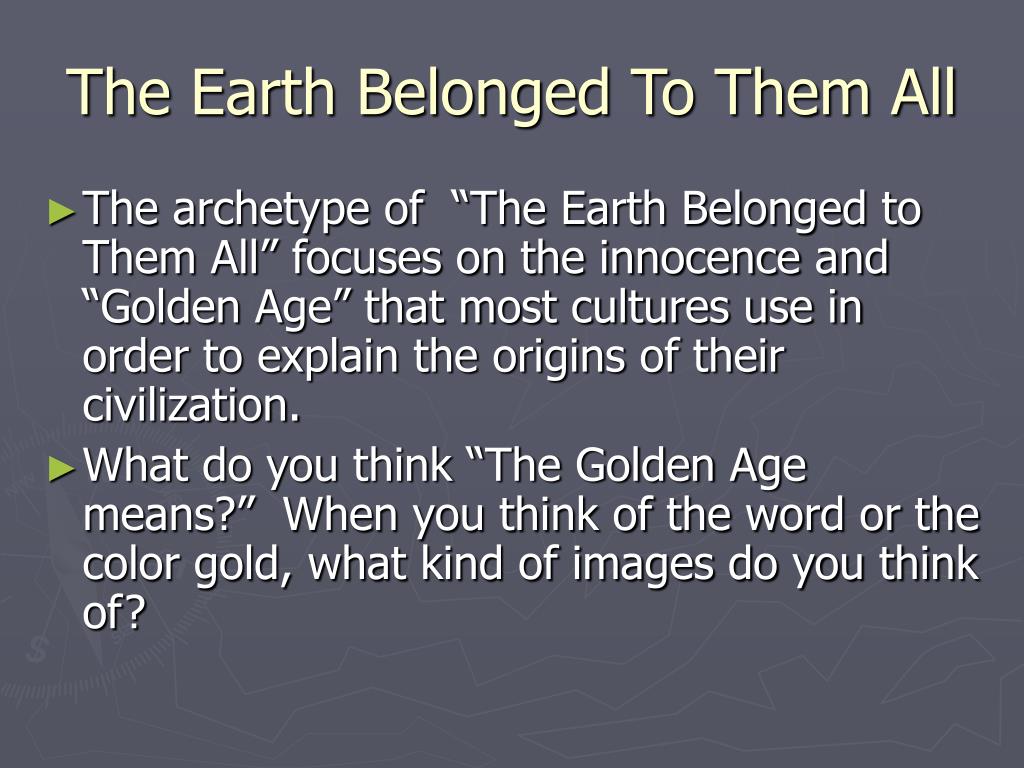 The Earth Belonged To Them All

► The archetype of “The Earth Belonged to Them All” focuses on the innocence and “Golden Age” that most cultures use in order to explain the origins of their civilization.

► What do you think “The Golden Age means?” When you think of the word or the color gold, what kind of images do you think of?